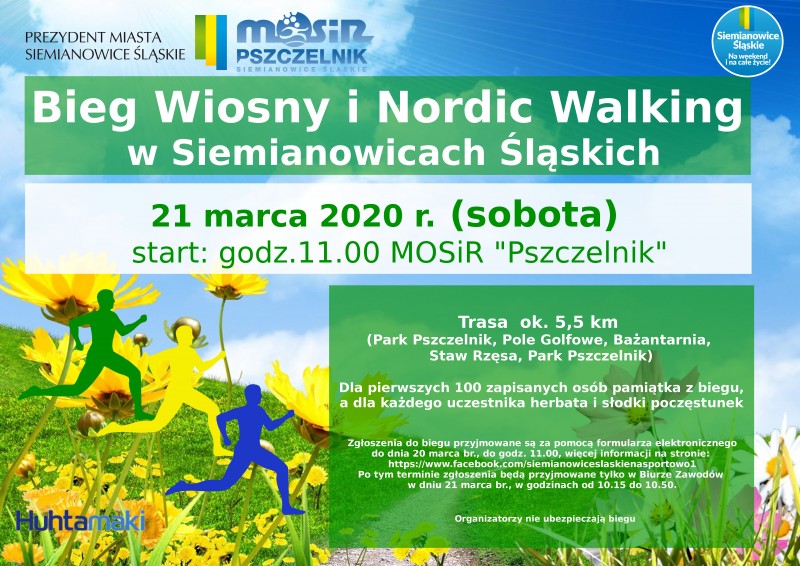 PREZYDENT MIASTA
SIEMIANOWICE ŚLĄSKIE

MOSiR
PSZCZELNIK
SIEMIANOWICE ŚLĄSKIE

Siemianowice Śląskie
Na weekend i na całe życie!

Bieg Wiosny i Nordic Walking
w Siemianowicach Śląskich

21 marca 2020 r. (sobota)
start: godz.11.00 MOSiR "Pszczelnik"

Trasa ok. 5,5 km
(Park Pszczelnik, Pole Golfowe, Bażantarnia, Staw Rzęsa, Park Pszczelnik)

Dla pierwszych 100 zapisanych osób pamiątka z biegu, a dla każdego uczestnika herbata i słodki poczęstunek

Zgłoszenia do biegu przyjmowane są za pomocą formularza elektronicznego do dnia 20 marca br., do godz. 11.00, więcej informacji na stronie: https://www.facebook.com/siemianowiceslaskienasportowo1
Po tym terminie zgłoszenia będą przyjmowane tylko w Biurze Zawodów w dniu 21 marca br., w godzinach od 10.15 do 10.50.

Organizatorzy nie ubezpieczają biegu

Huhtamaki